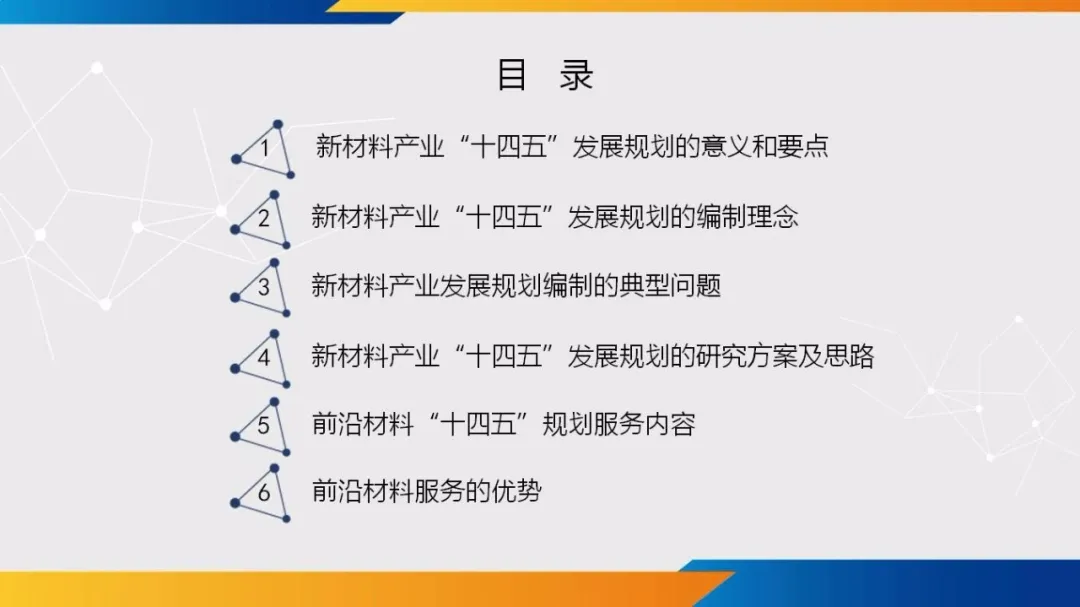 目 录

1 新材料产业“十四五”发展规划的意义和要点

2 新材料产业“十四五”发展规划的编制理念

3 新材料产业发展规划编制的典型问题

4 新材料产业“十四五”发展规划的研究方案及思路

5 前沿材料“十四五”规划服务内容

6 前沿材料服务的优势